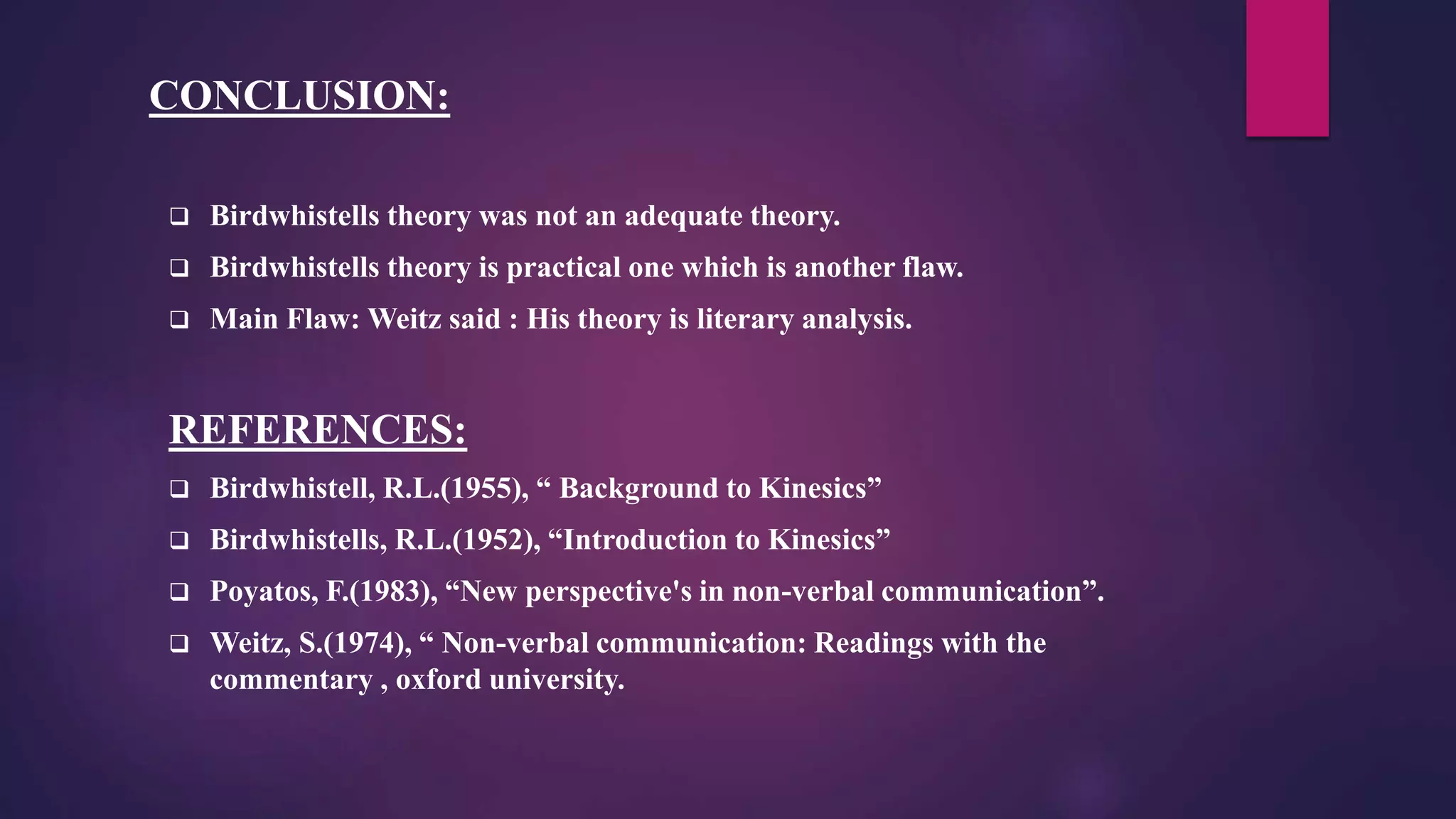 CONCLUSION:

❑ Birdwhistells theory was not an adequate theory.

❑ Birdwhistells theory is practical one which is another flaw.

❑ Main Flaw: Weitz said : His theory is literary analysis.

REFERENCES:

❑ Birdwhistell, R.L.(1955), “ Background to Kinesics”

❑ Birdwhistells, R.L.(1952), “Introduction to Kinesics”

❑ Poyatos, F.(1983), “New perspective's in non-verbal communication”.

❑ Weitz, S.(1974), “ Non-verbal communication: Readings with the commentary , oxford university.